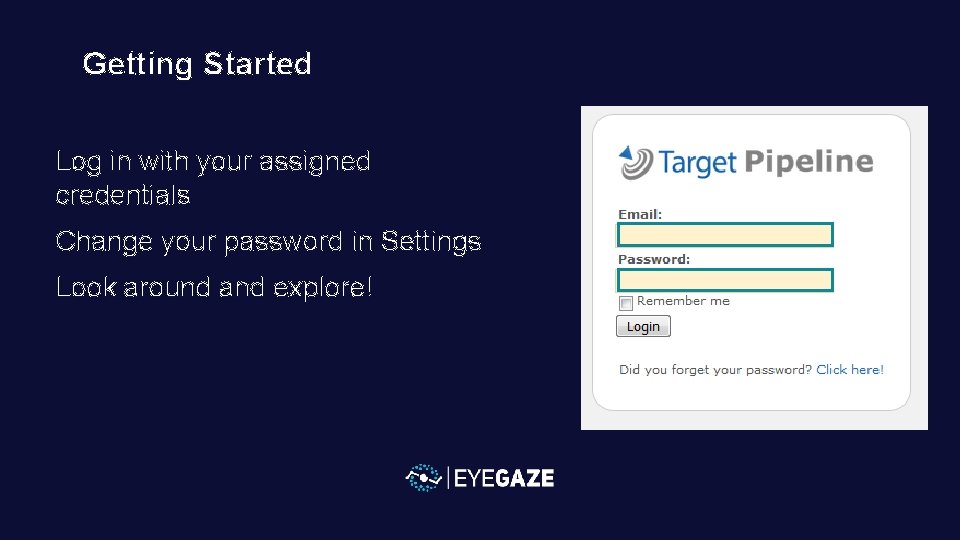 Getting Started

Log in with your assigned credentials

Change your password in Settings

Look around and explore!

Target Pipeline

Email:

Password:

Remember me

Login

Did you forget your password? Click here!

EYEGAZE